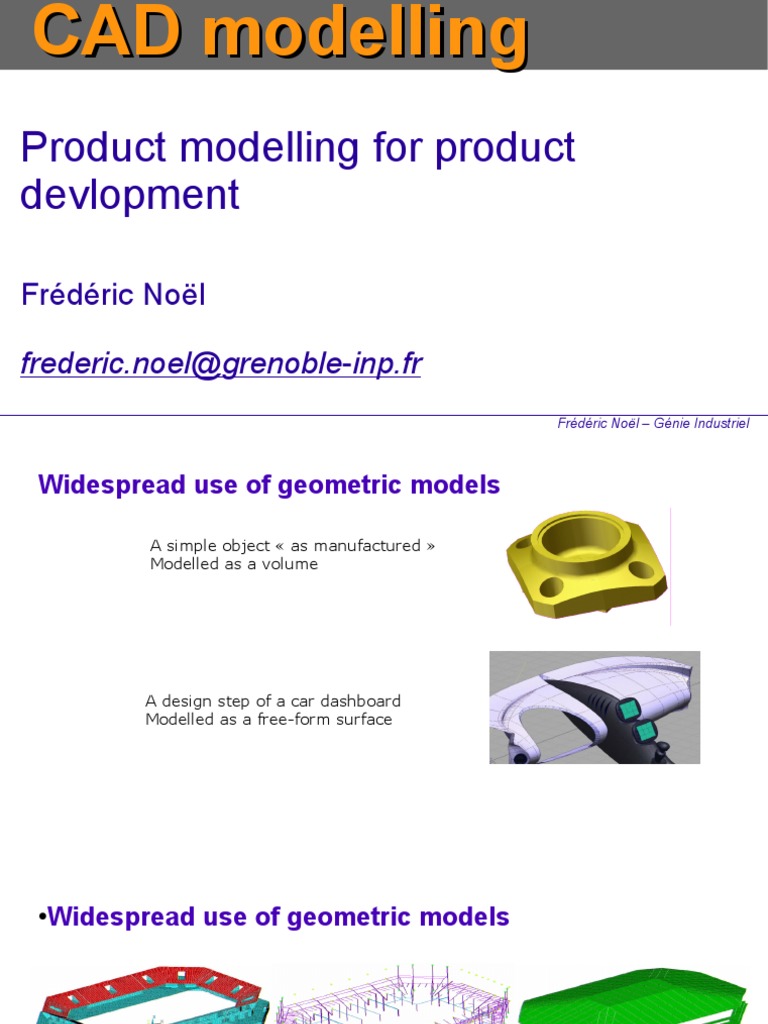 CAD modelling

Product modelling for product devlopment

Frédéric Noël

frederic.noel@grenoble-inp.fr

Frédéric Noël – Génie Industriel

Widespread use of geometric models

A simple object « as manufactured »
Modelled as a volume

A design step of a car dashboard
Modelled as a free-form surface

•Widespread use of geometric models